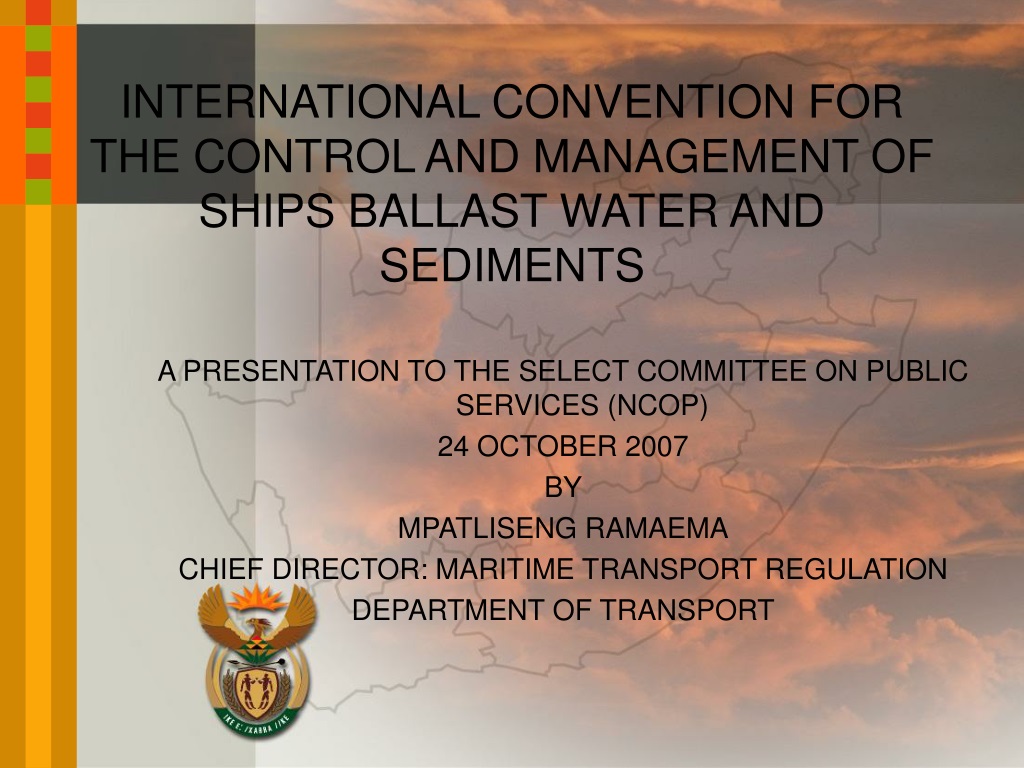 INTERNATIONAL CONVENTION FOR THE CONTROL AND MANAGEMENT OF SHIPS BALLAST WATER AND SEDIMENTS

A PRESENTATION TO THE SELECT COMMITTEE ON PUBLIC SERVICES (NCOP)

24 OCTOBER 2007

BY

MPATLISENG RAMAEMA

CHIEF DIRECTOR: MARITIME TRANSPORT REGULATION

DEPARTMENT OF TRANSPORT

!KE E: /XARRA //KE